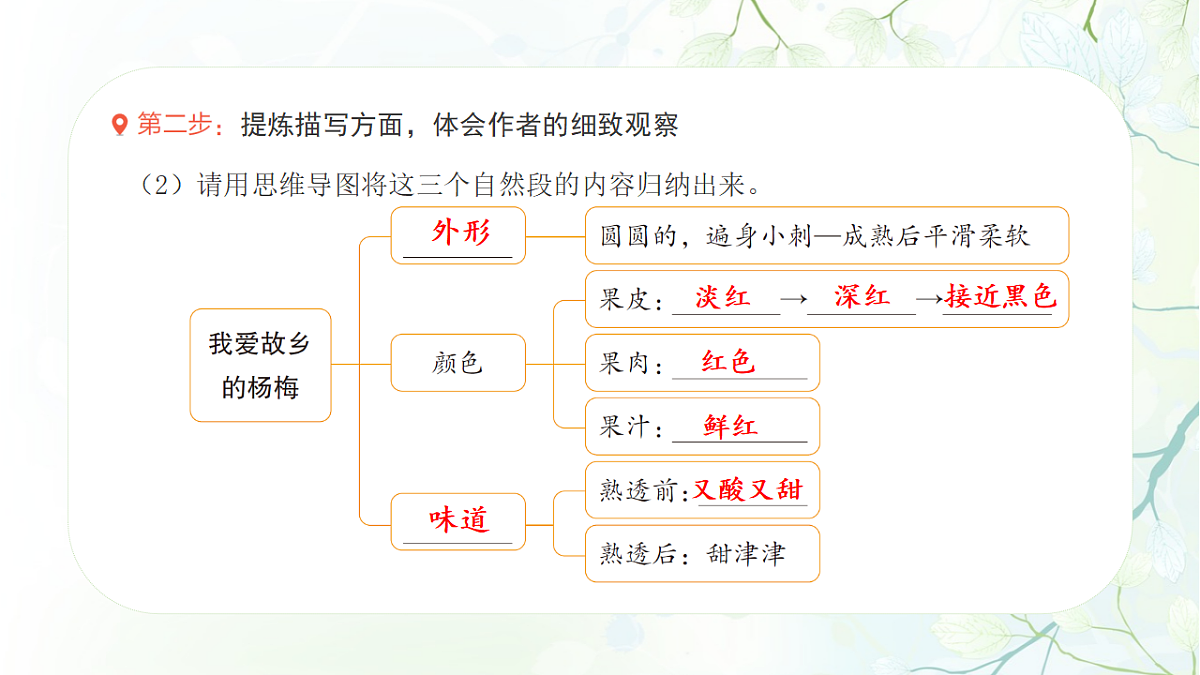 第二步：提炼描写方面，体会作者的细致观察

（2）请用思维导图将这三个自然段的内容归纳出来。

我爱故乡的杨梅

外形

圆圆的，遍身小刺—成熟后平滑柔软

颜色

果皮：淡红 → 深红 → 接近黑色

果肉：红色

果汁：鲜红

味道

熟透前：又酸又甜

熟透后：甜津津